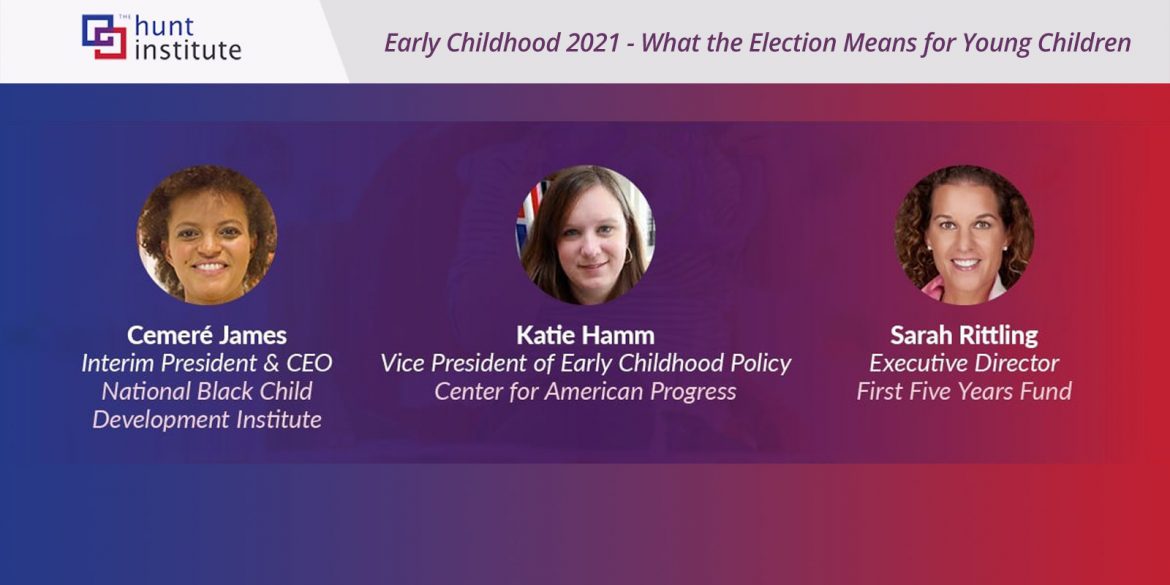 THE hunt institute

Early Childhood 2021 - What the Election Means for Young Children

Cemeré James
Interim President & CEO
National Black Child Development Institute

Katie Hamm
Vice President of Early Childhood Policy
Center for American Progress

Sarah Rittling
Executive Director
First Five Years Fund